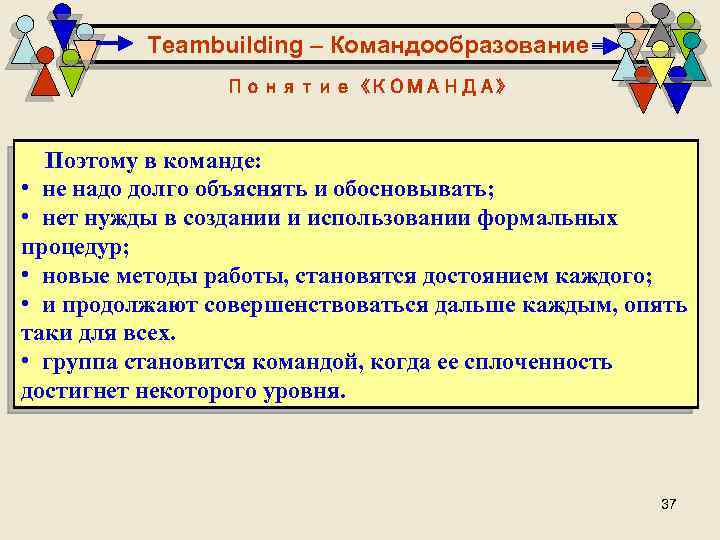 Teambuilding – Командообразование

Понятие «КОМАНДА»

Поэтому в команде:
• не надо долго объяснять и обосновывать;
• нет нужды в создании и использовании формальных процедур;
• новые методы работы, становятся достоянием каждого;
• и продолжают совершенствоваться дальше каждым, опять таки для всех.
• группа становится командой, когда ее сплоченность достигнет некоторого уровня.

37